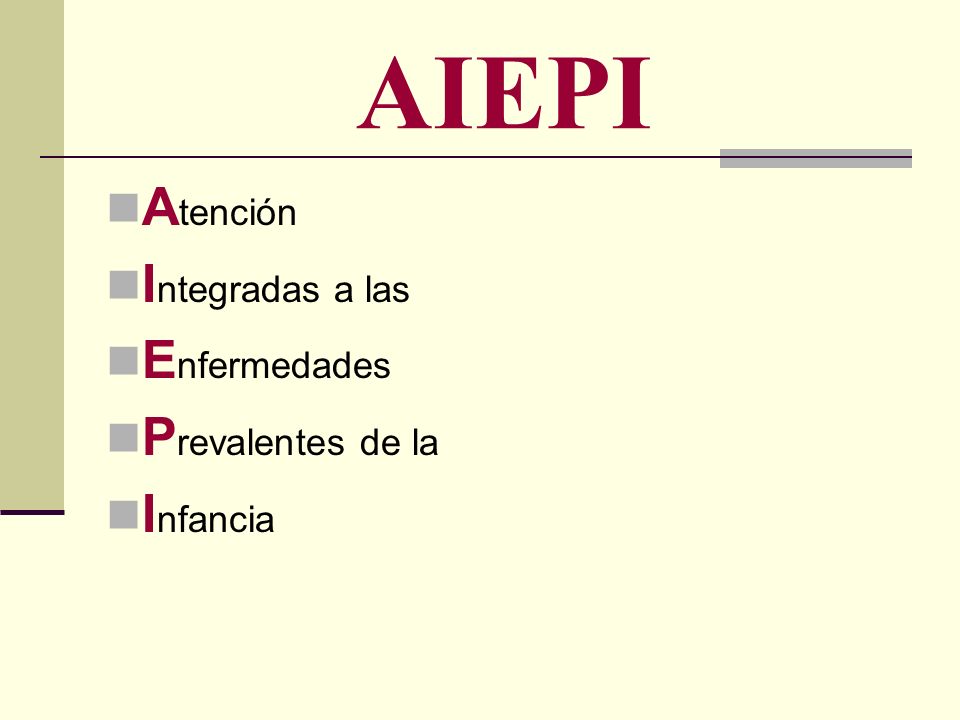 AIEPI

Atención

Integradas a las

Enfermedades

Prevalentes de la

Infancia